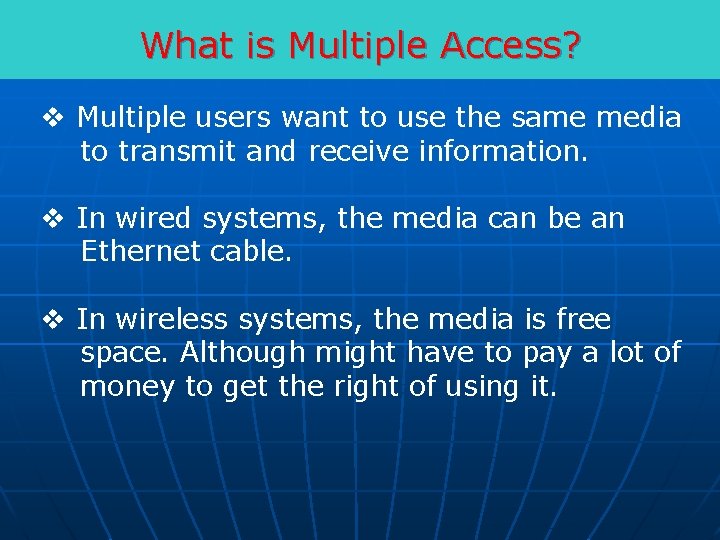 What is Multiple Access?

❖ Multiple users want to use the same media to transmit and receive information.

❖ In wired systems, the media can be an Ethernet cable.

❖ In wireless systems, the media is free space. Although might have to pay a lot of money to get the right of using it.